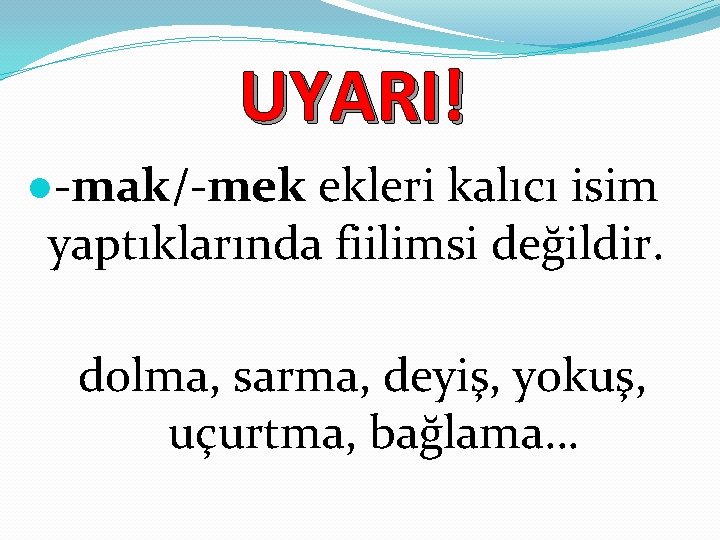 UYARI!

-mak/-mek ekleri kalıcı isim yaptıklarında fiilimsi değildir.

dolma, sarma, deyiş, yokuş, uçurtma, bağlama…